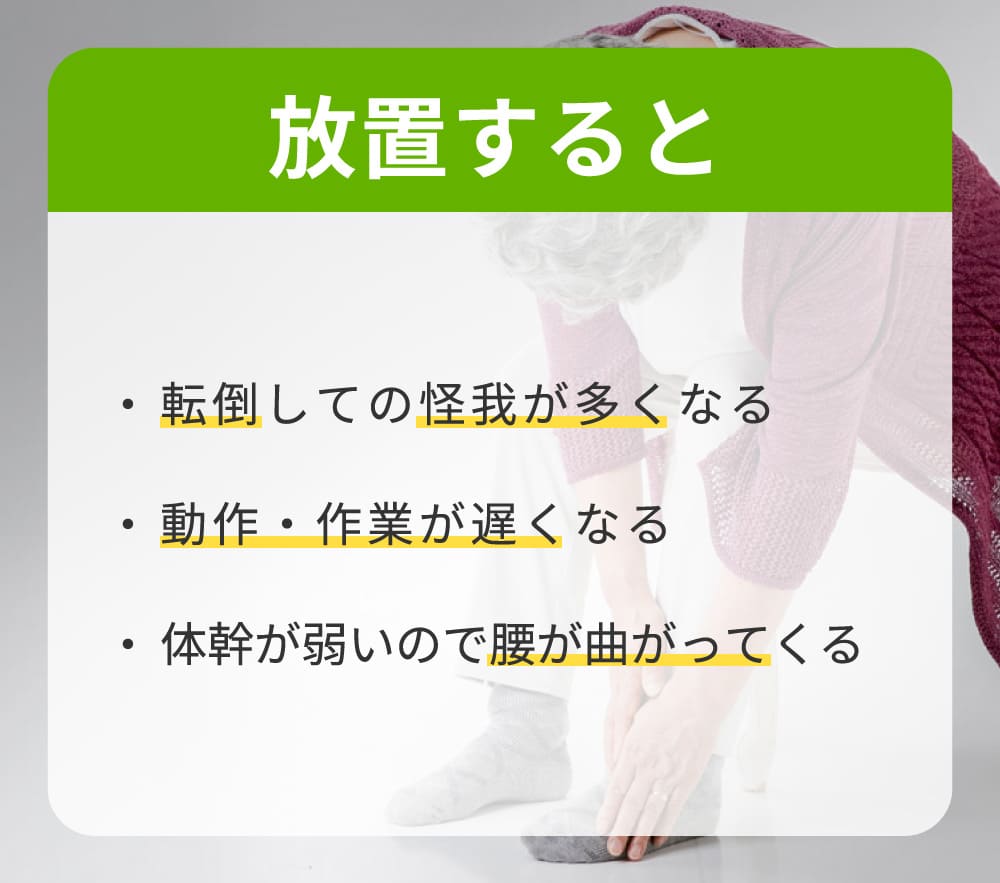 放置すると

・転倒しての怪我が多くなる

・動作・作業が遅くなる

・体幹が弱いので腰が曲がってくる